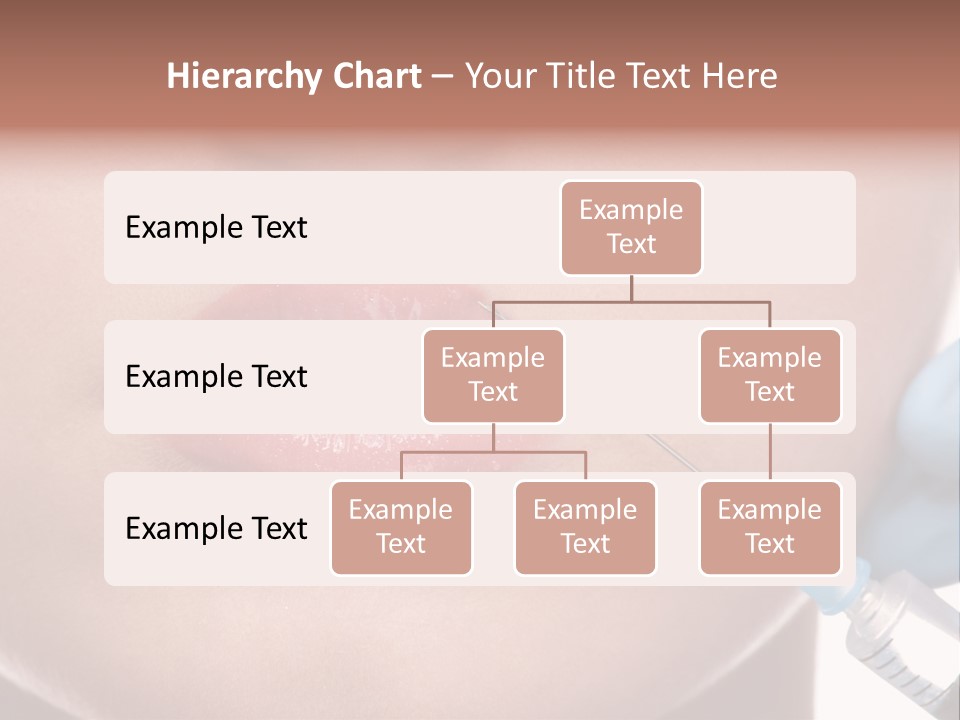 Hierarchy Chart – Your Title Text Here

Example Text

Example Text

Example Text

Example Text

Example Text

Example Text

Example Text

Example Text

Example Text